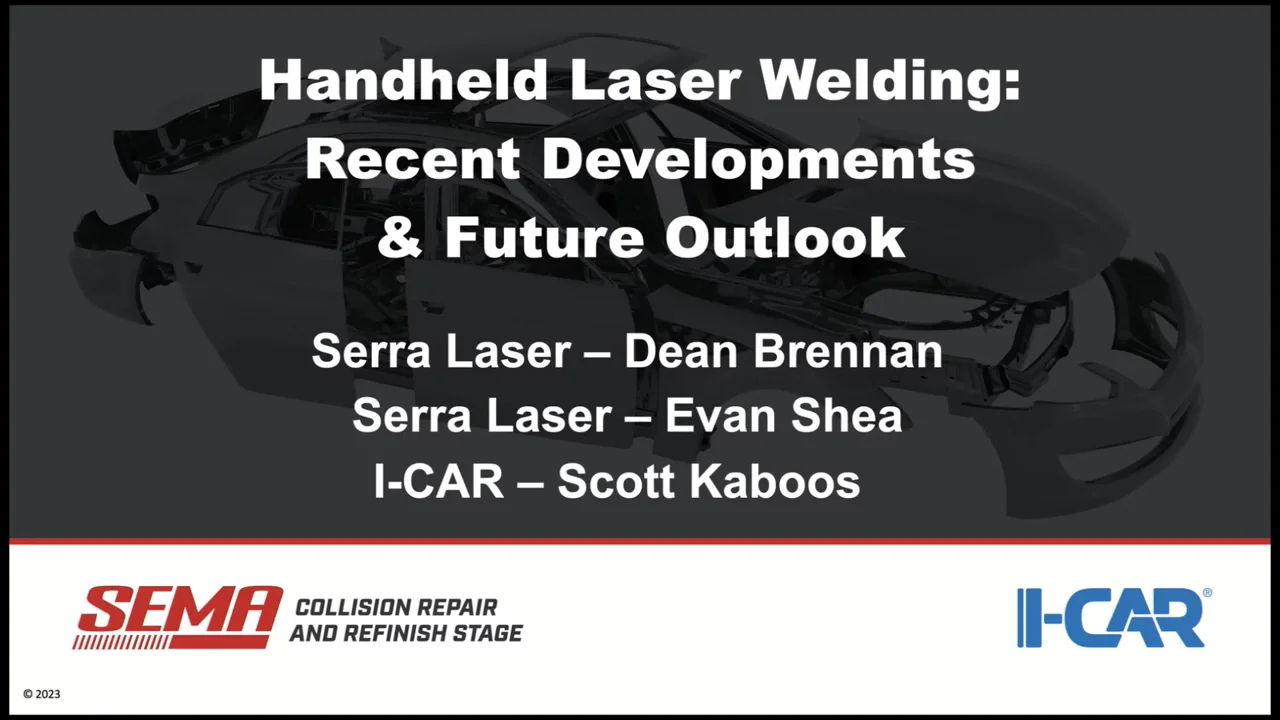 Handheld Laser Welding: Recent Developments & Future Outlook

Serra Laser – Dean Brennan
Serra Laser – Evan Shea
I-CAR – Scott Kaboos

SEMA COLLISION REPAIR AND REFINISH STAGE

I-CAR®

© 2023